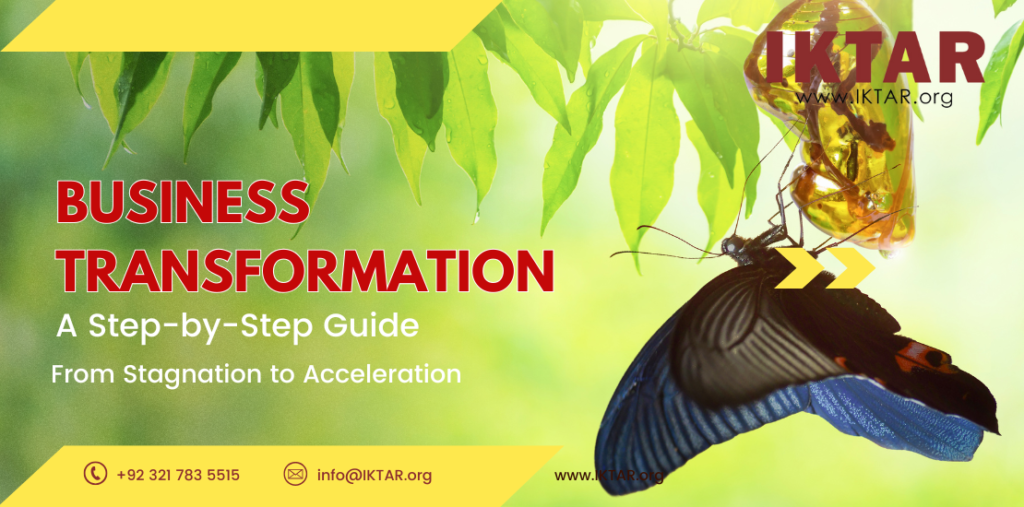 IKTAR
www.IKTAR.org

BUSINESS TRANSFORMATION
A Step-by-Step Guide
From Stagnation to Acceleration

+92 321 783 5515
info@IKTAR.org
www.IKTAR.org